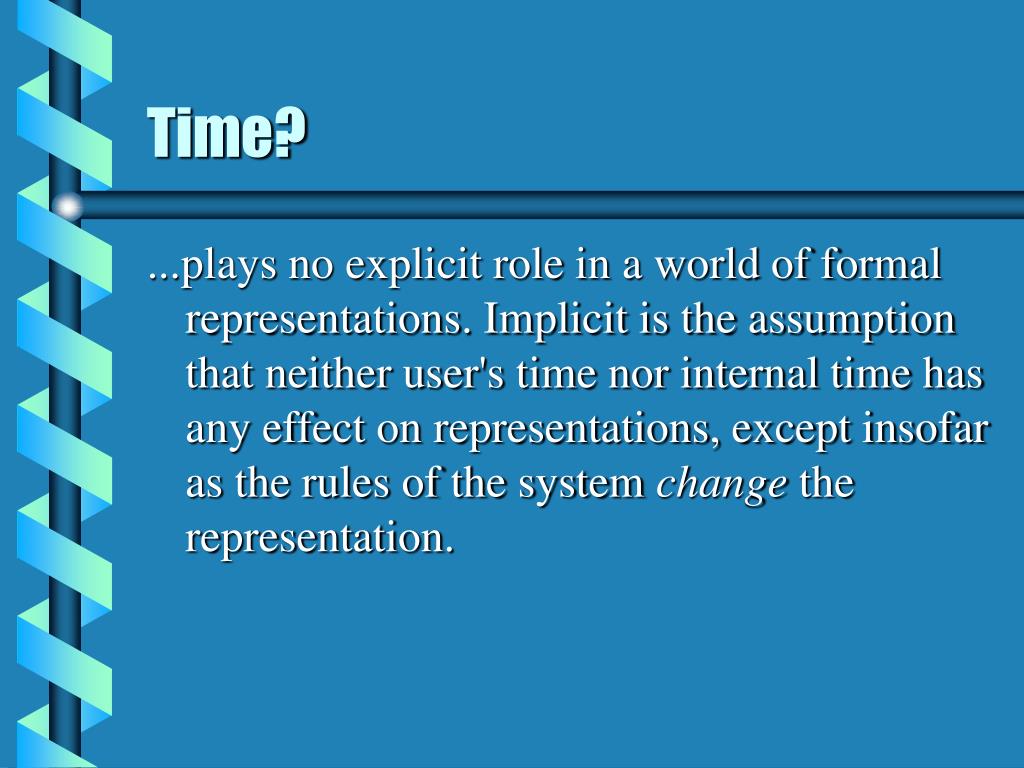 Time?

...plays no explicit role in a world of formal representations. Implicit is the assumption that neither user's time nor internal time has any effect on representations, except insofar as the rules of the system change the representation.